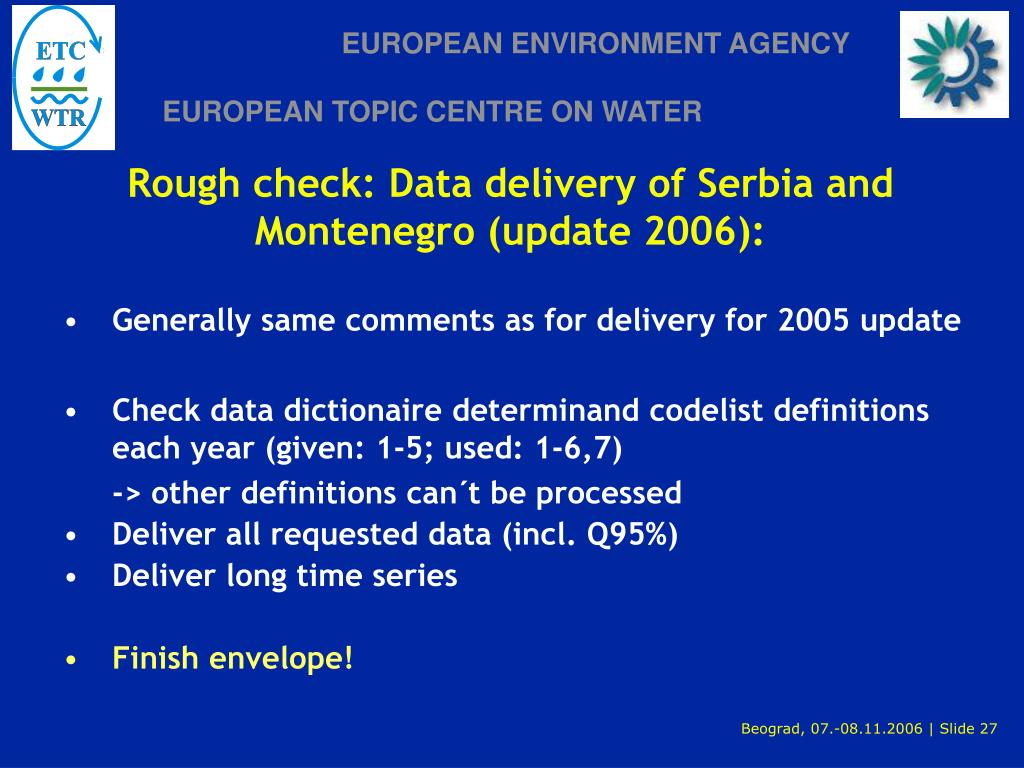 ETC
WTR

EUROPEAN ENVIRONMENT AGENCY

EUROPEAN TOPIC CENTRE ON WATER

Rough check: Data delivery of Serbia and Montenegro (update 2006):

• Generally same comments as for delivery for 2005 update

• Check data dictionaire determinand codelist definitions each year (given: 1-5; used: 1-6,7)

-> other definitions can´t be processed

• Deliver all requested data (incl. Q95%)

• Deliver long time series

• Finish envelope!

Beograd, 07.-08.11.2006 | Slide 27